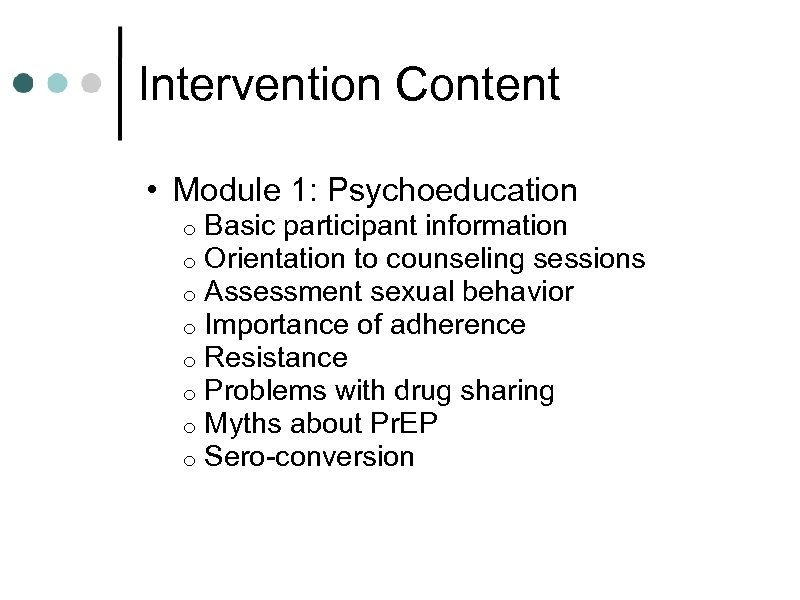 Intervention Content

• Module 1: Psychoeducation
o Basic participant information
o Orientation to counseling sessions
o Assessment sexual behavior
o Importance of adherence
o Resistance
o Problems with drug sharing
o Myths about PrEP
o Sero-conversion